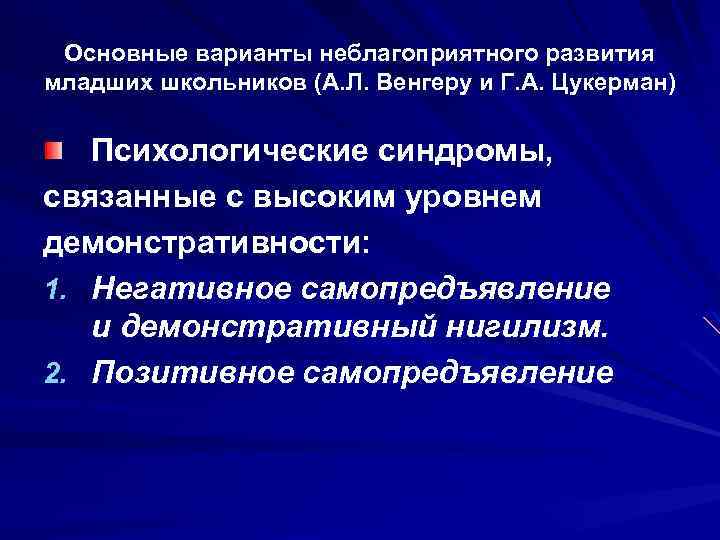 Основные варианты неблагоприятного развития младших школьников (А.Л. Венгеру и Г.А. Цукерман)

Психологические синдромы, связанные с высоким уровнем демонстративности:

1. Негативное самопредъявление и демонстративный нигилизм.
2. Позитивное самопредъявление